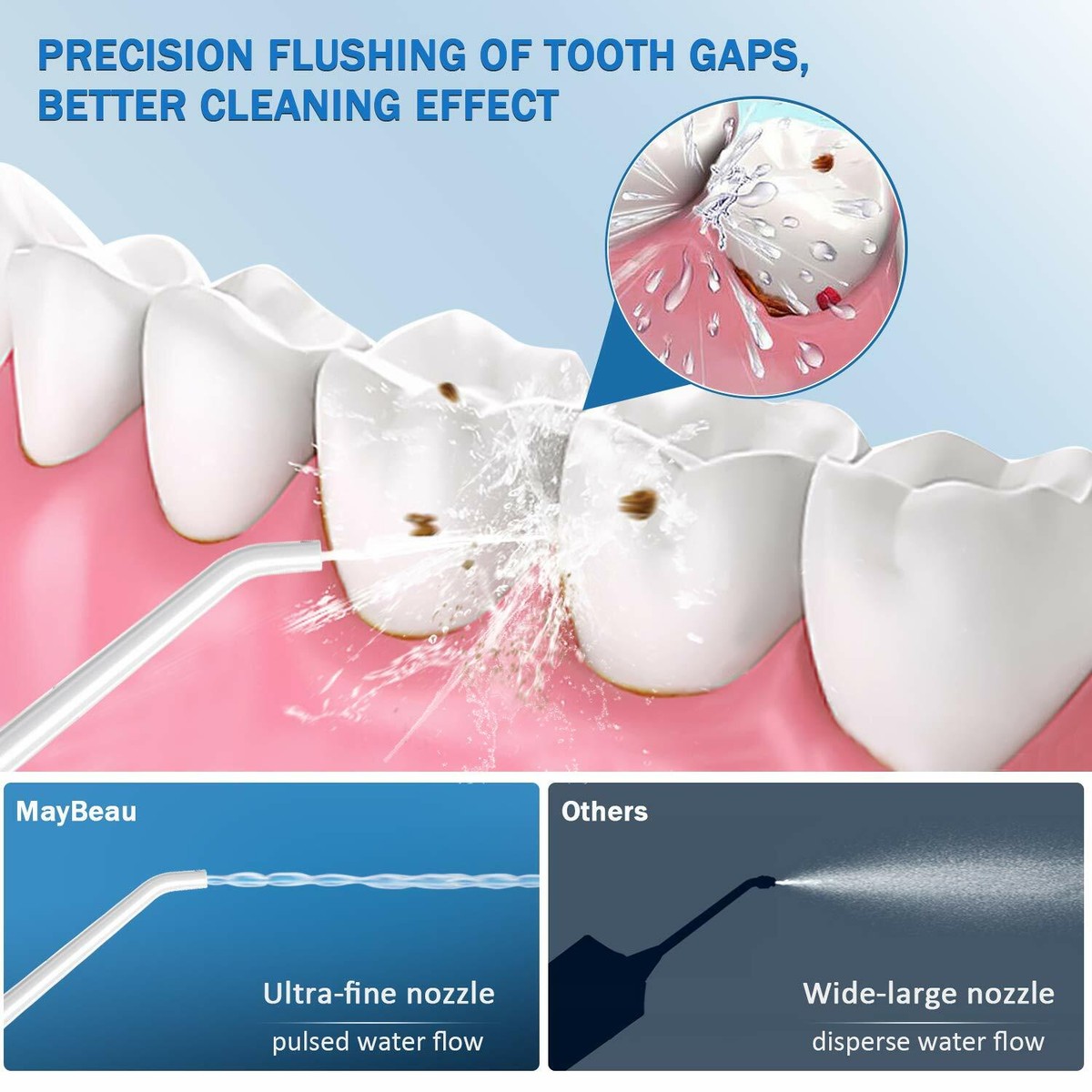 PRECISION FLUSHING OF TOOTH GAPS, BETTER CLEANING EFFECT

MayBeau

Ultra-fine nozzle

pulsed water flow

Others

Wide-large nozzle

disperse water flow